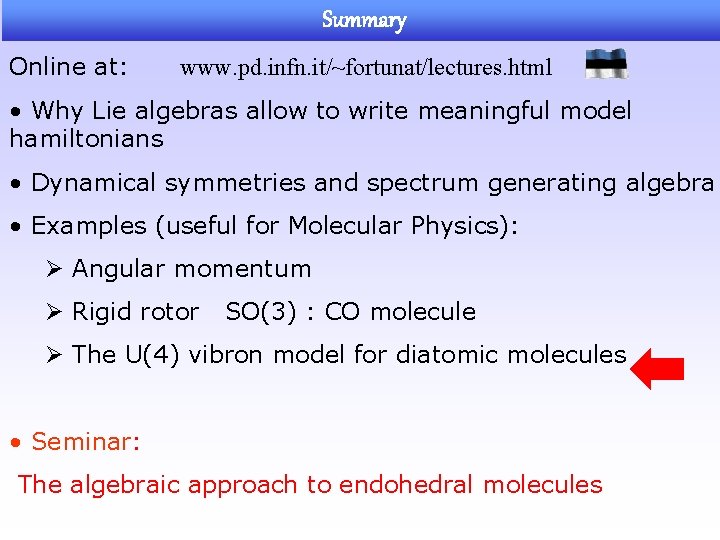 Summary

Online at: www.pd.infn.it/~fortunat/lectures.html

• Why Lie algebras allow to write meaningful model hamiltonians

• Dynamical symmetries and spectrum generating algebra

• Examples (useful for Molecular Physics):

➢ Angular momentum

➢ Rigid rotor SO(3) : CO molecule

➢ The U(4) vibron model for diatomic molecules

• Seminar:

The algebraic approach to endohedral molecules